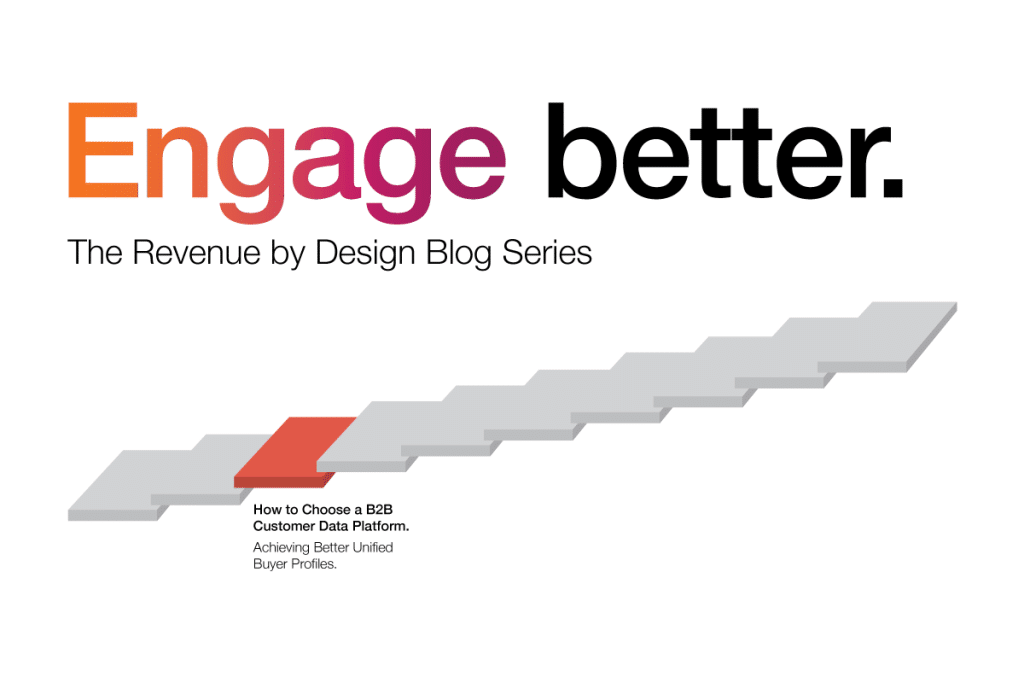 Engage better.

The Revenue by Design Blog Series

How to Choose a B2B Customer Data Platform.

Achieving Better Unified Buyer Profiles.